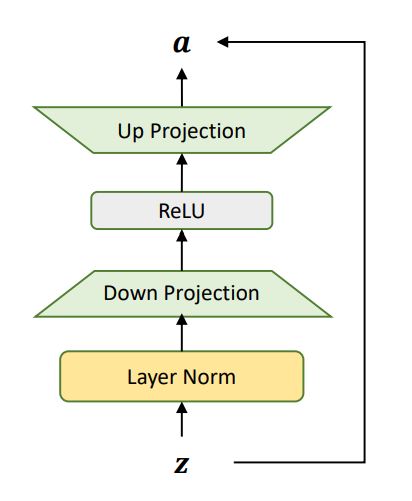 $\boldsymbol{a}$

Up Projection

ReLU

Down Projection

Layer Norm

$\boldsymbol{z}$